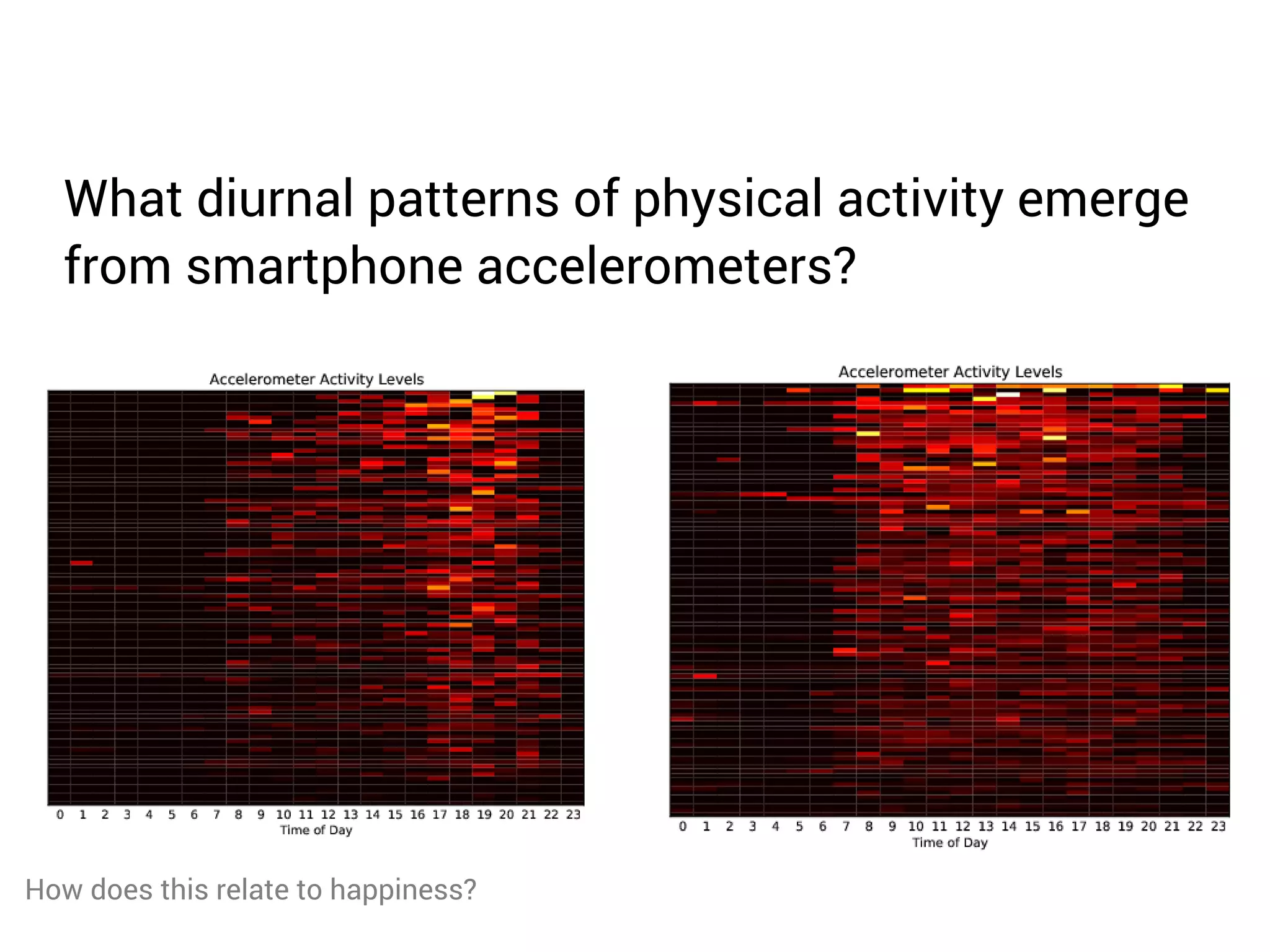 What diurnal patterns of physical activity emerge from smartphone accelerometers?

Accelerometer Activity Levels

0 1 2 3 4 5 6 7 8 9 10 11 12 13 14 15 16 17 18 19 20 21 22 23
Time of Day

Accelerometer Activity Levels

0 1 2 3 4 5 6 7 8 9 10 11 12 13 14 15 16 17 18 19 20 21 22 23
Time of Day

How does this relate to happiness?